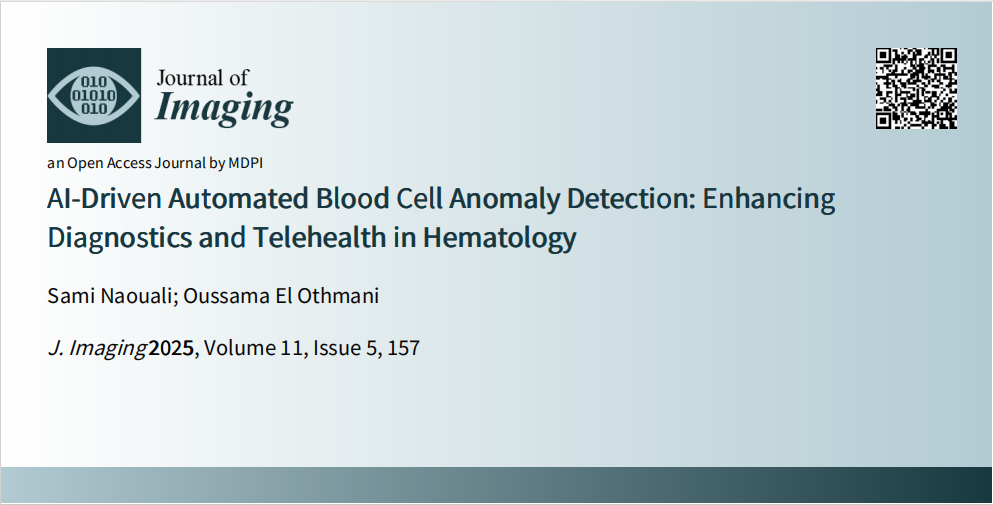 010
01010
010

Journal of
Imaging

an Open Access Journal by MDPI

AI-Driven Automated Blood Cell Anomaly Detection: Enhancing Diagnostics and Telehealth in Hematology

Sami Naouali; Oussama El Othmani

J. Imaging 2025, Volume 11, Issue 5, 157